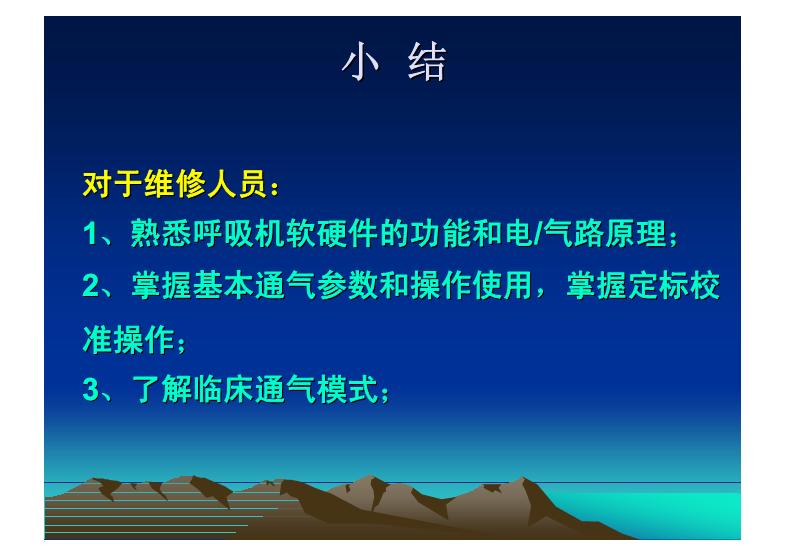 小 结

对于维修人员：

1、熟悉呼吸机软硬件的功能和电/气路原理；

2、掌握基本通气参数和操作使用，掌握定标校准操作；

3、了解临床通气模式；